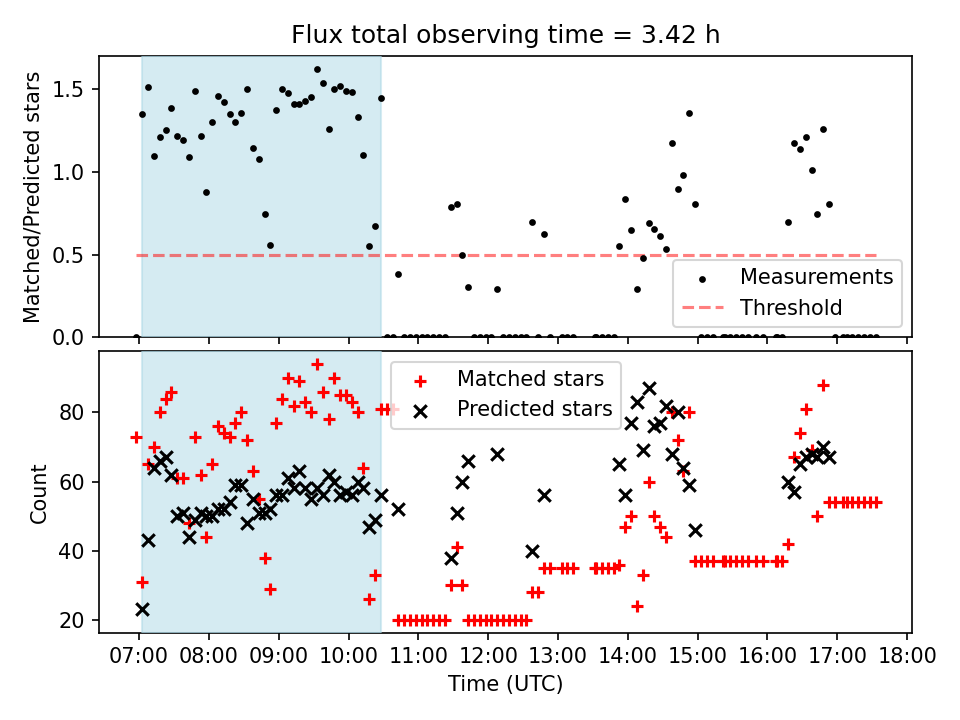 Flux total observing time = 3.42 h

Matched/Predicted stars

1.5
1.0
0.5
0.0

Measurements
Threshold

Count

80
60
40
20

Matched stars
Predicted stars

07:00 08:00 09:00 10:00 11:00 12:00 13:00 14:00 15:00 16:00 17:00 18:00

Time (UTC)